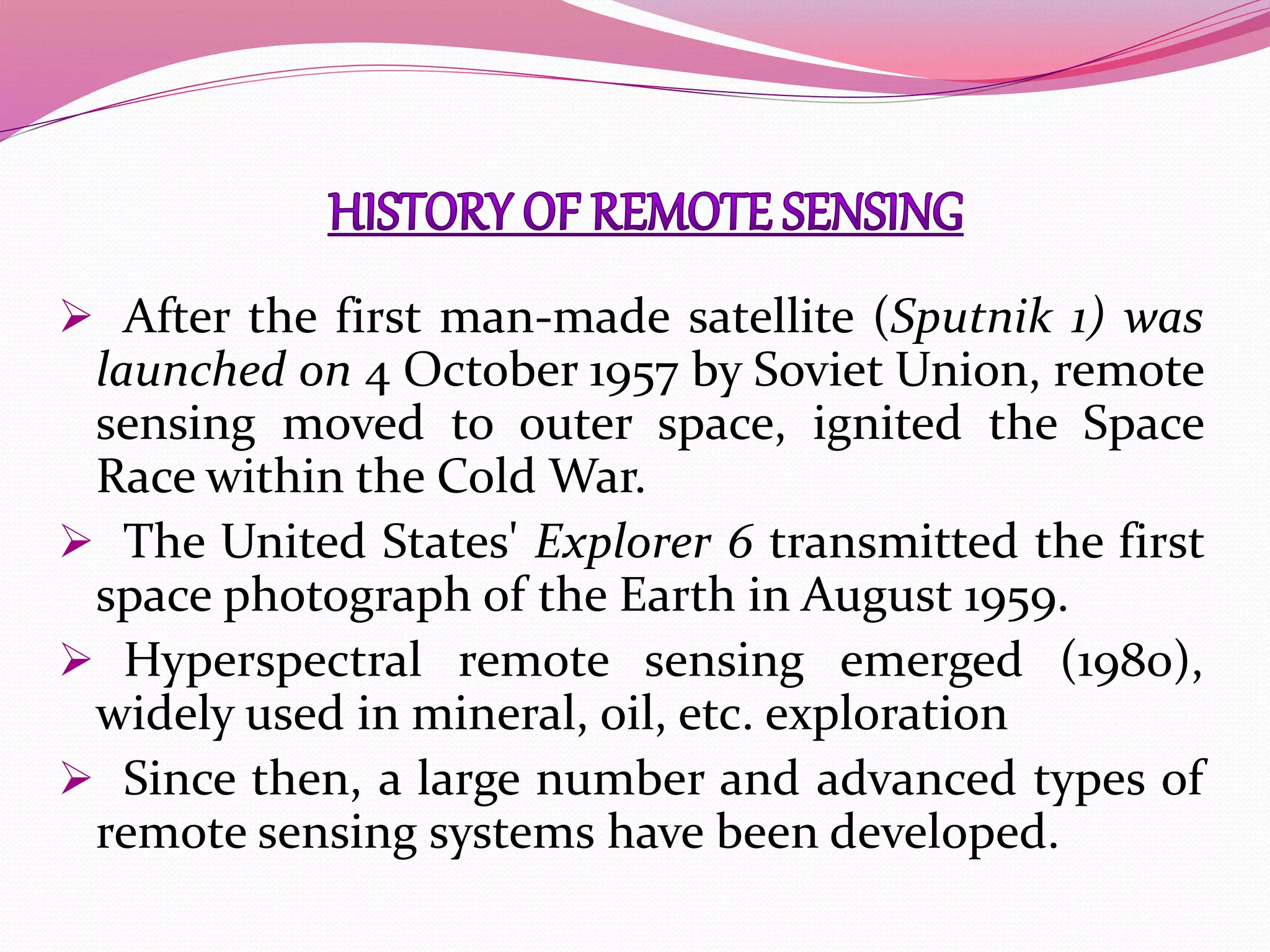 HISTORY OF REMOTE SENSING

➢ After the first man-made satellite (Sputnik 1) was launched on 4 October 1957 by Soviet Union, remote sensing moved to outer space, ignited the Space Race within the Cold War.

➢ The United States' Explorer 6 transmitted the first space photograph of the Earth in August 1959.

➢ Hyperspectral remote sensing emerged (1980), widely used in mineral, oil, etc. exploration

➢ Since then, a large number and advanced types of remote sensing systems have been developed.